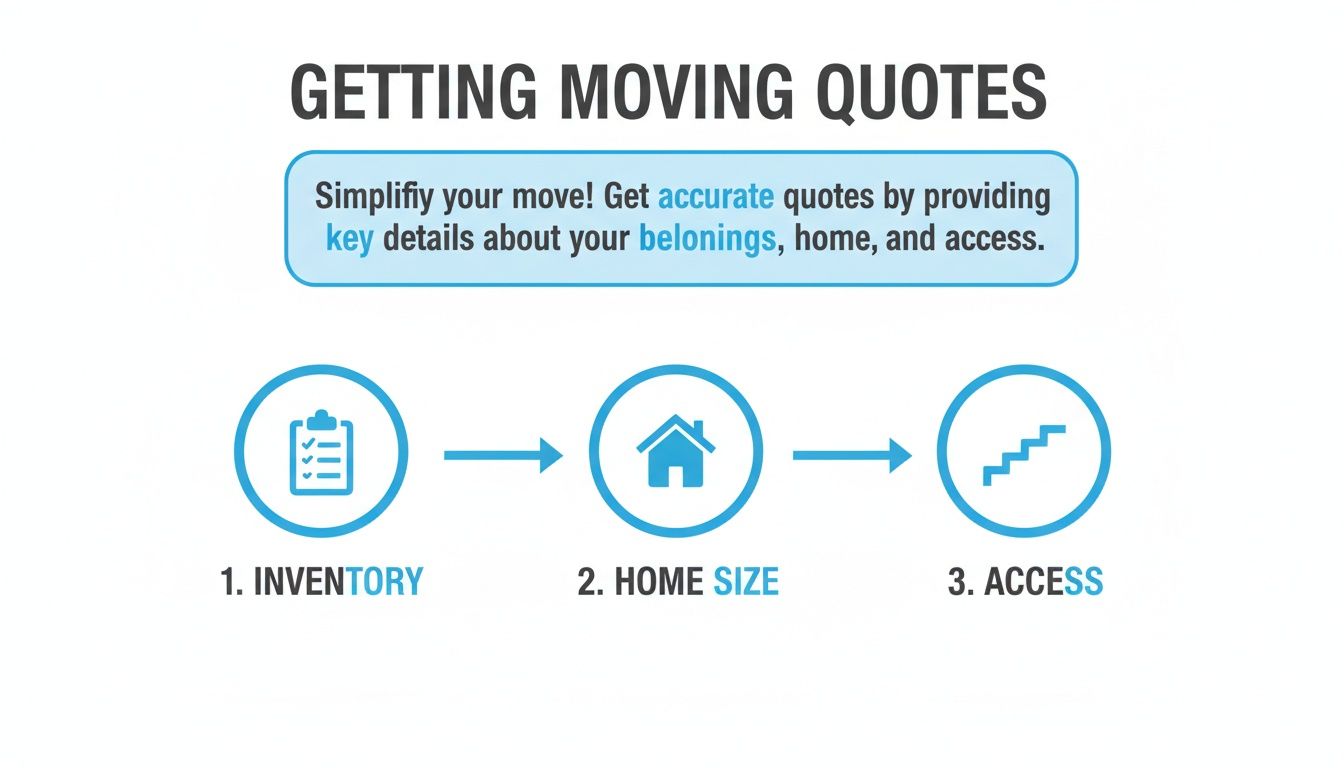 GETTING MOVING QUOTES

Simplifiy your move! Get accurate quotes by providing key details about your belonings, home, and access.

1. INVENTORY

2. HOME SIZE

3. ACCESS